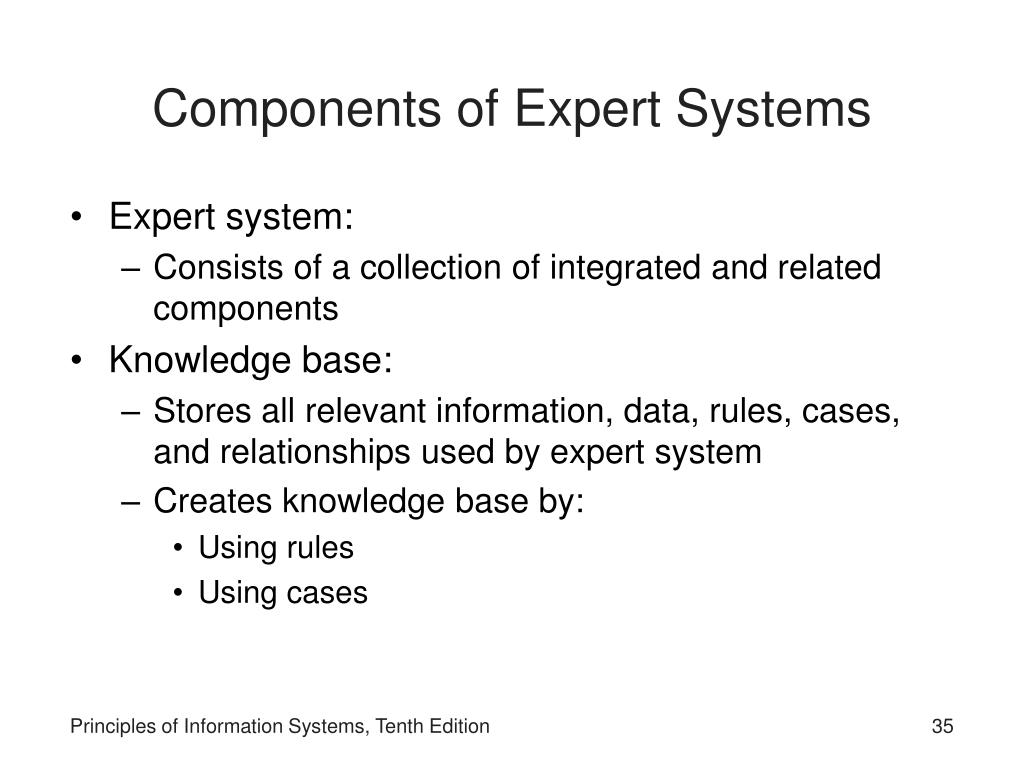 Components of Expert Systems

• Expert system:
– Consists of a collection of integrated and related components
• Knowledge base:
– Stores all relevant information, data, rules, cases, and relationships used by expert system
– Creates knowledge base by:
• Using rules
• Using cases

Principles of Information Systems, Tenth Edition

35